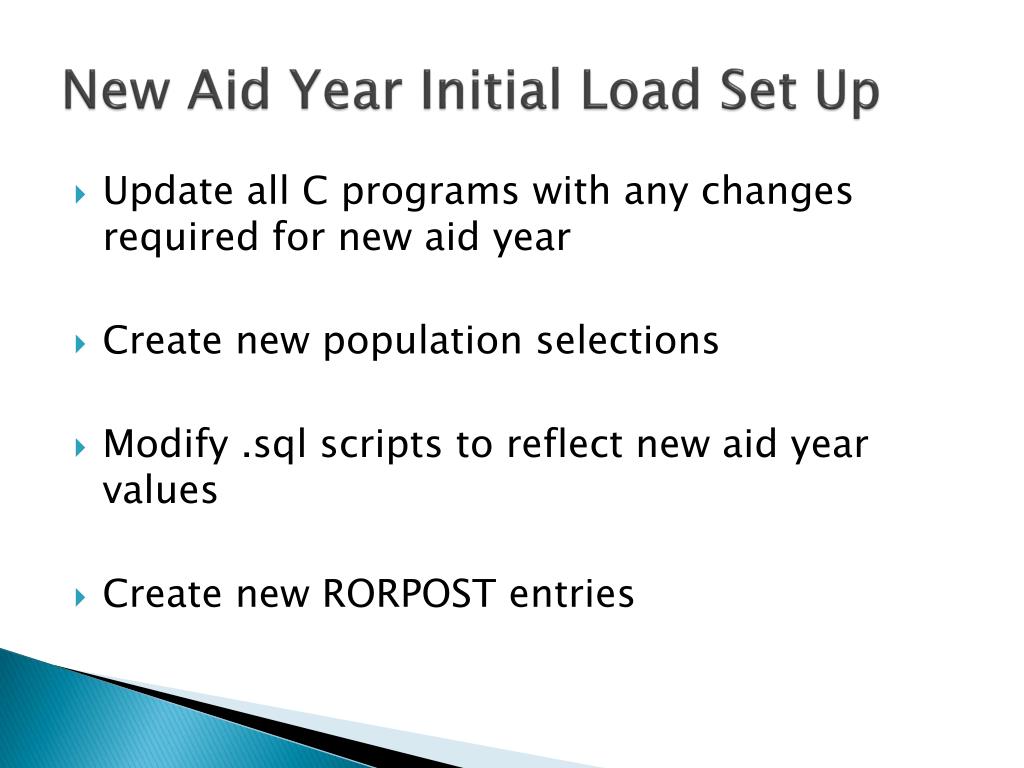 New Aid Year Initial Load Set Up

Update all C programs with any changes required for new aid year

Create new population selections

Modify .sql scripts to reflect new aid year values

Create new RORPOST entries